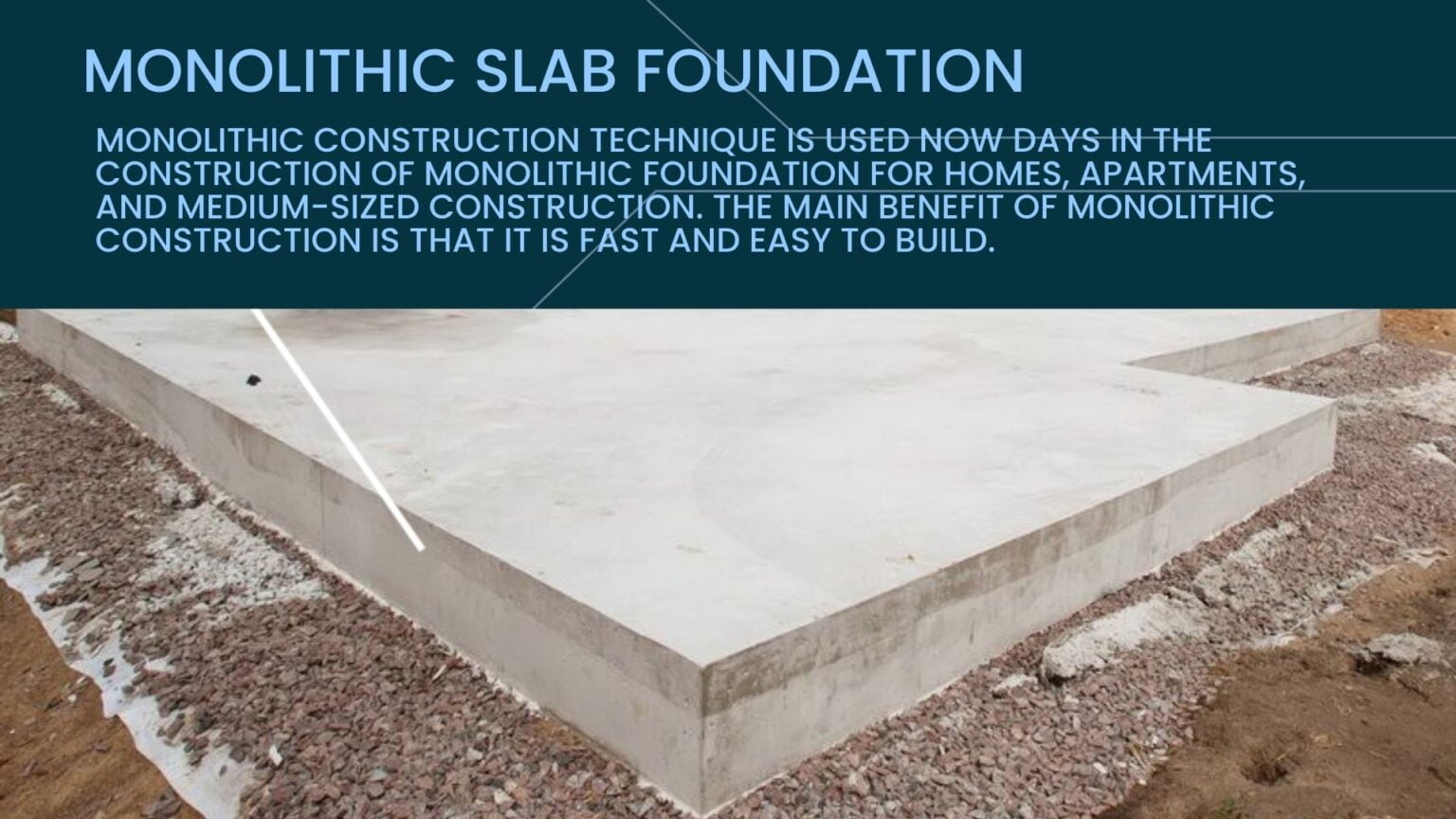 MONOLITHIC SLAB FOUNDATION

MONOLITHIC CONSTRUCTION TECHNIQUE IS USED NOW DAYS IN THE CONSTRUCTION OF MONOLITHIC FOUNDATION FOR HOMES, APARTMENTS, AND MEDIUM-SIZED CONSTRUCTION. THE MAIN BENEFIT OF MONOLITHIC CONSTRUCTION IS THAT IT IS FAST AND EASY TO BUILD.